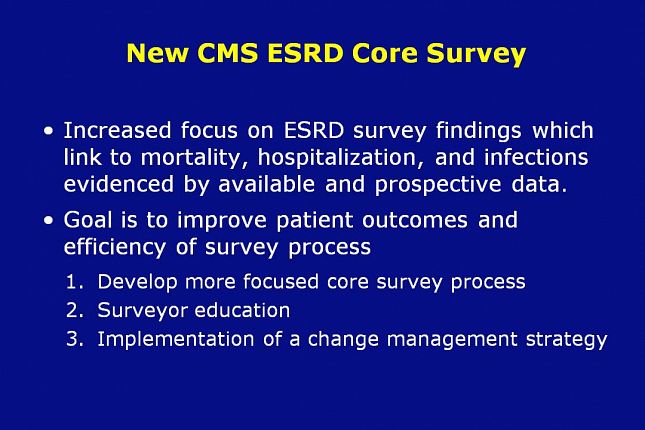 New CMS ESRD Core Survey

• Increased focus on ESRD survey findings which link to mortality, hospitalization, and infections evidenced by available and prospective data.

• Goal is to improve patient outcomes and efficiency of survey process

1. Develop more focused core survey process
2. Surveyor education
3. Implementation of a change management strategy